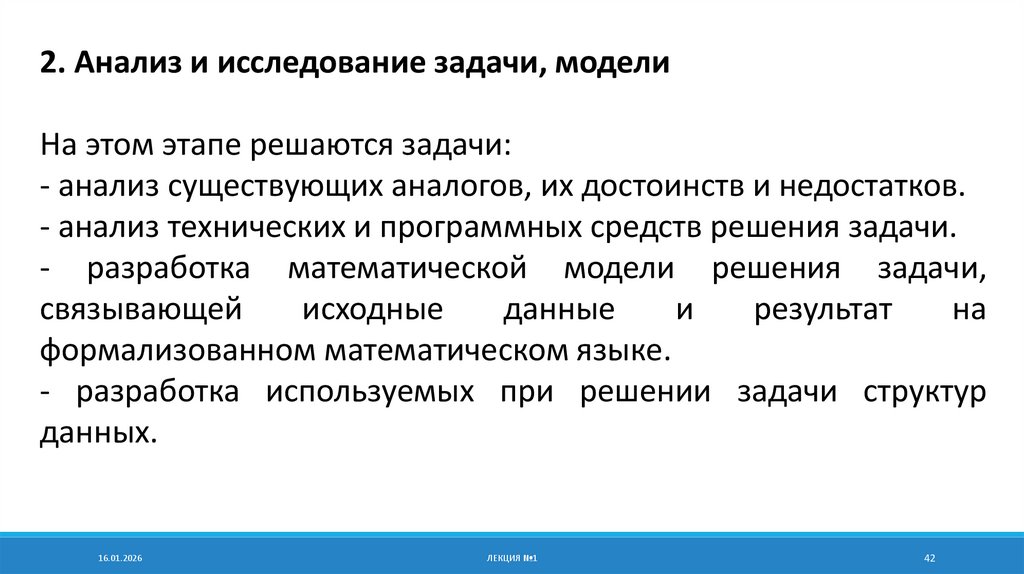 2. Анализ и исследование задачи, модели

На этом этапе решаются задачи:
- анализ существующих аналогов, их достоинств и недостатков.
- анализ технических и программных средств решения задачи.
- разработка математической модели решения задачи, связывающей исходные данные и результат на формализованном математическом языке.
- разработка используемых при решении задачи структур данных.

16.01.2026

ЛЕКЦИЯ №1

42